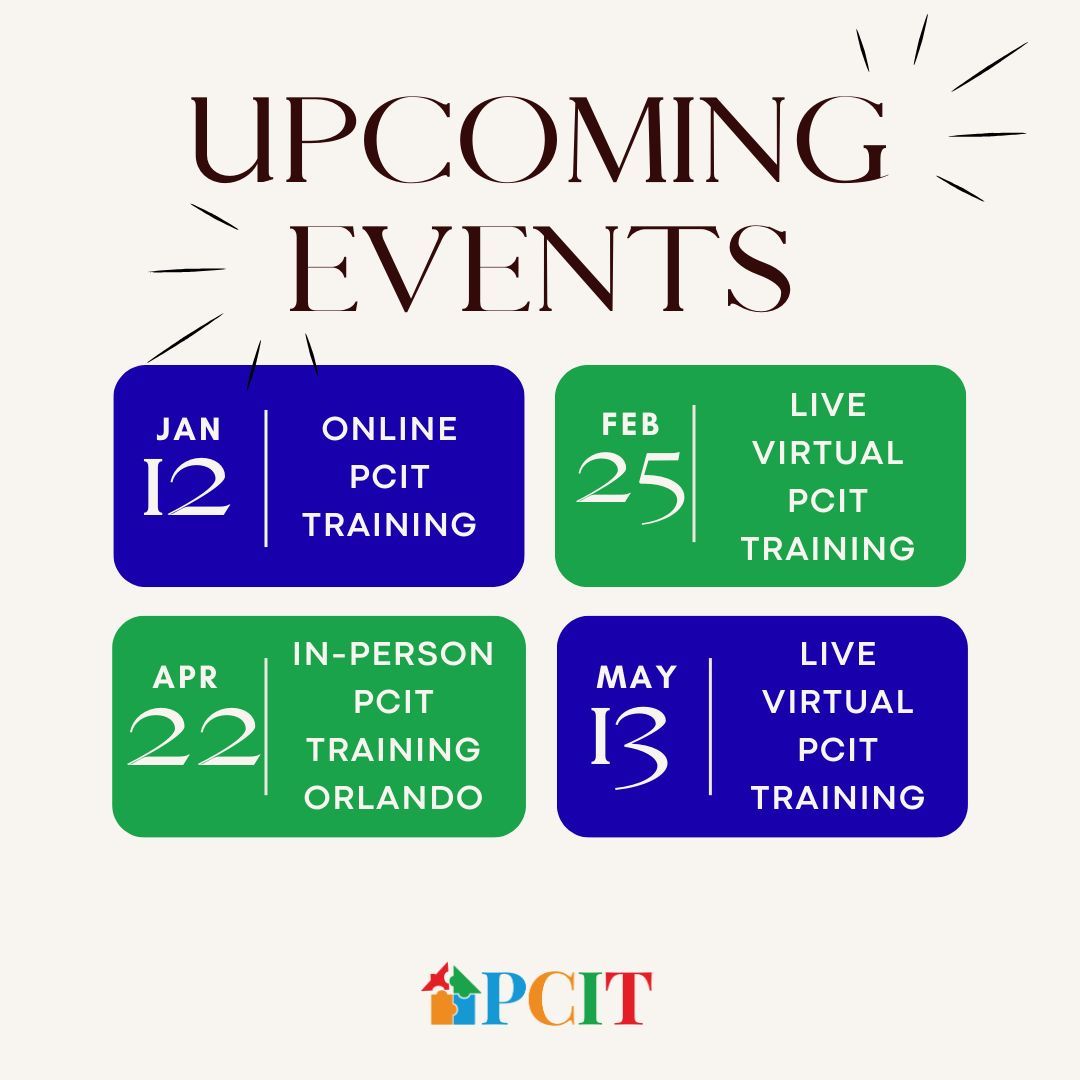 UPCOMING EVENTS

JAN 12

ONLINE PCIT TRAINING

FEB 25

LIVE VIRTUAL PCIT TRAINING

APR 22

IN-PERSON PCIT TRAINING ORLANDO

MAY 13

LIVE VIRTUAL PCIT TRAINING

PCIT